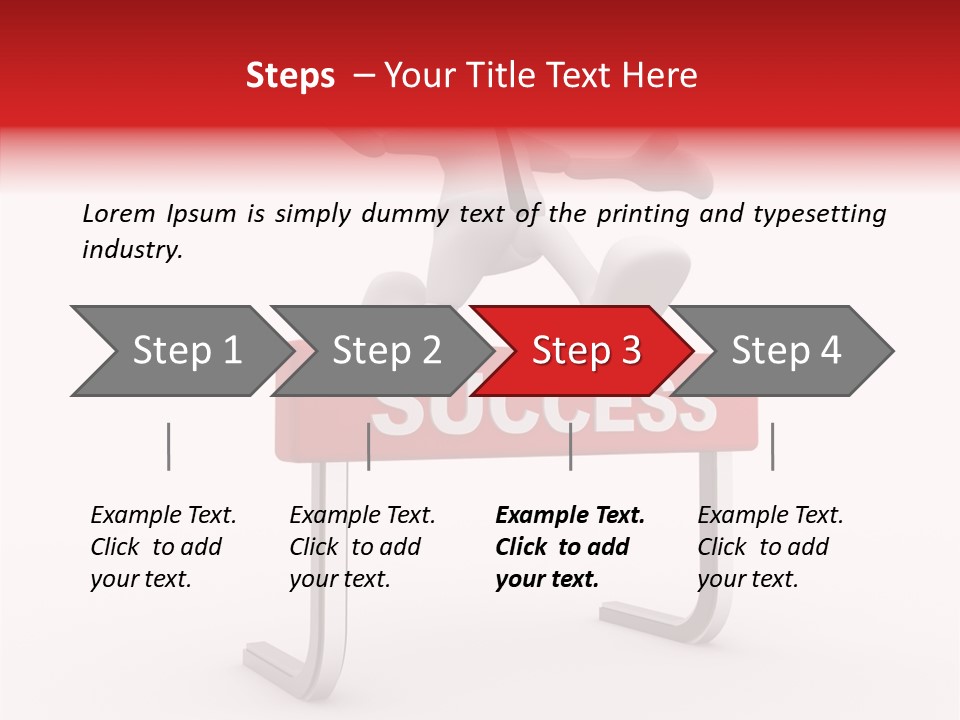 Steps – Your Title Text Here

Lorem Ipsum is simply dummy text of the printing and typesetting industry.

Step 1

Step 2

Step 3

Step 4

SUCCESS

Example Text. Click to add your text.

Example Text. Click to add your text.

Example Text. Click to add your text.

Example Text. Click to add your text.